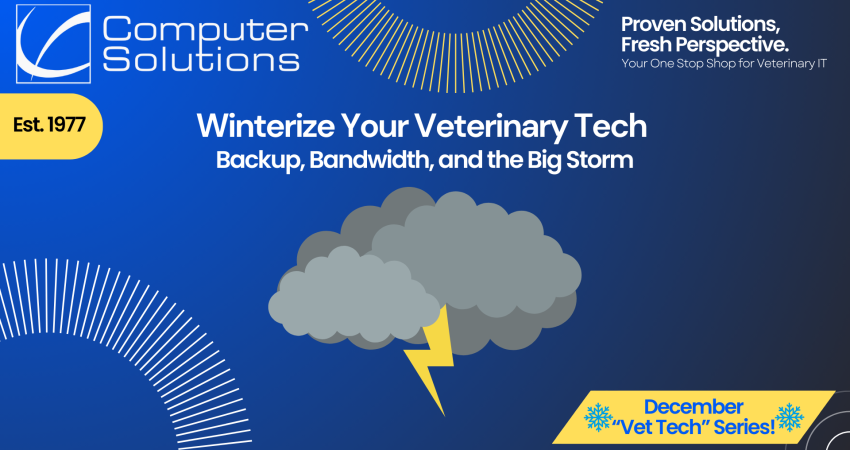 Computer Solutions

Proven Solutions, Fresh Perspective.
Your One Stop Shop for Veterinary IT

Est. 1977

Winterize Your Veterinary Tech
Backup, Bandwidth, and the Big Storm

December "Vet Tech" Series!